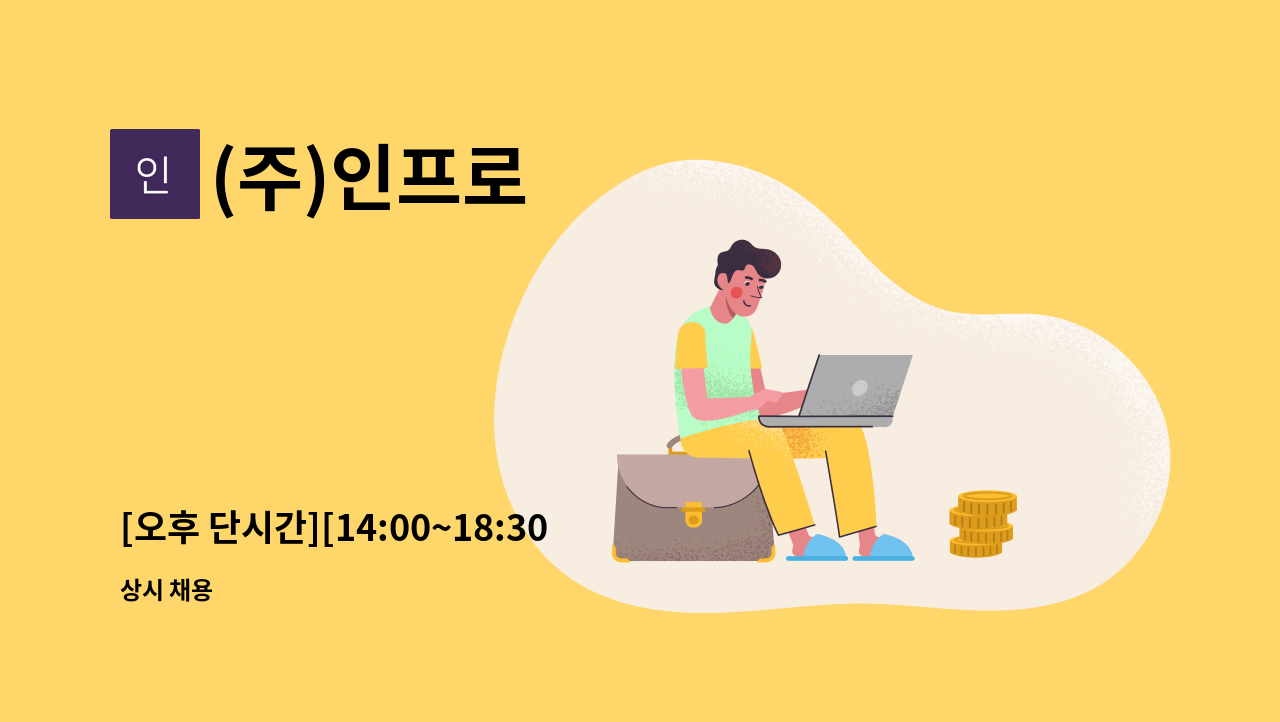 인

(주)인프로

[오후 단시간][14:00~18:30

상시 채용